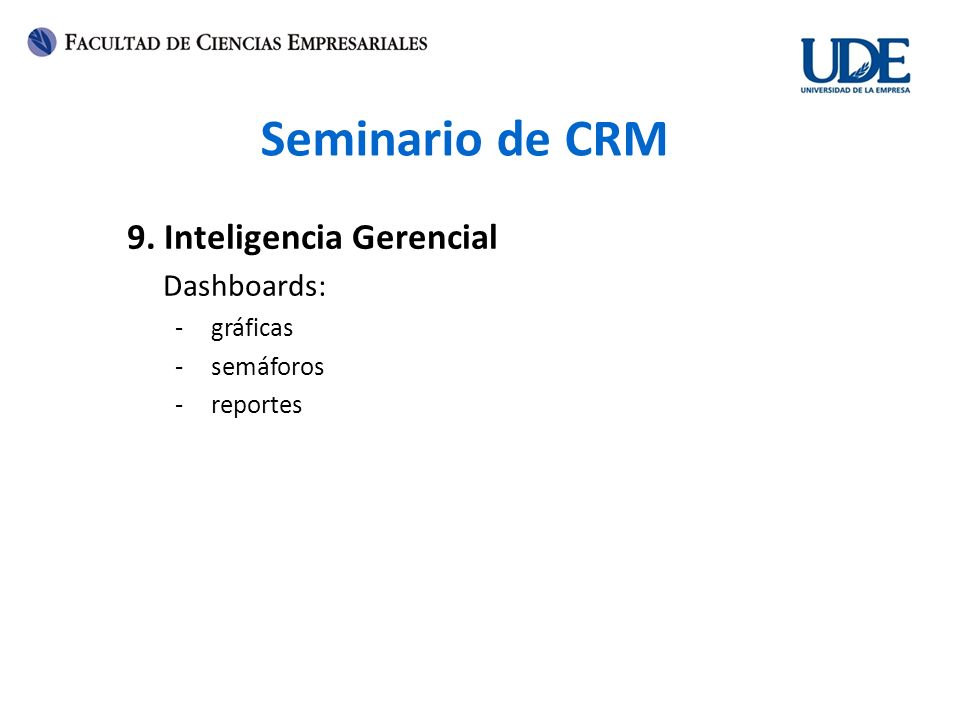 FACULTAD DE CIENCIAS EMPRESARIALES

UDE
UNIVERSIDAD DE LA EMPRESA

Seminario de CRM

9. Inteligencia Gerencial

Dashboards:

- gráficas
- semáforos
- reportes